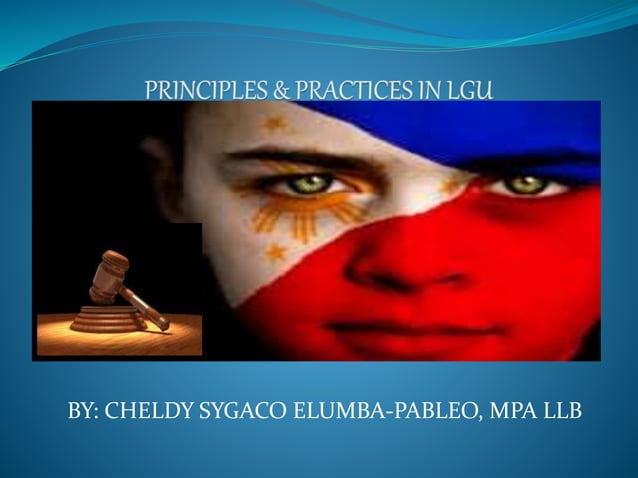 PRINCIPLES & PRACTICES IN LGU

BY: CHELDY SYGACO ELUMBA-PABLEO, MPA LLB